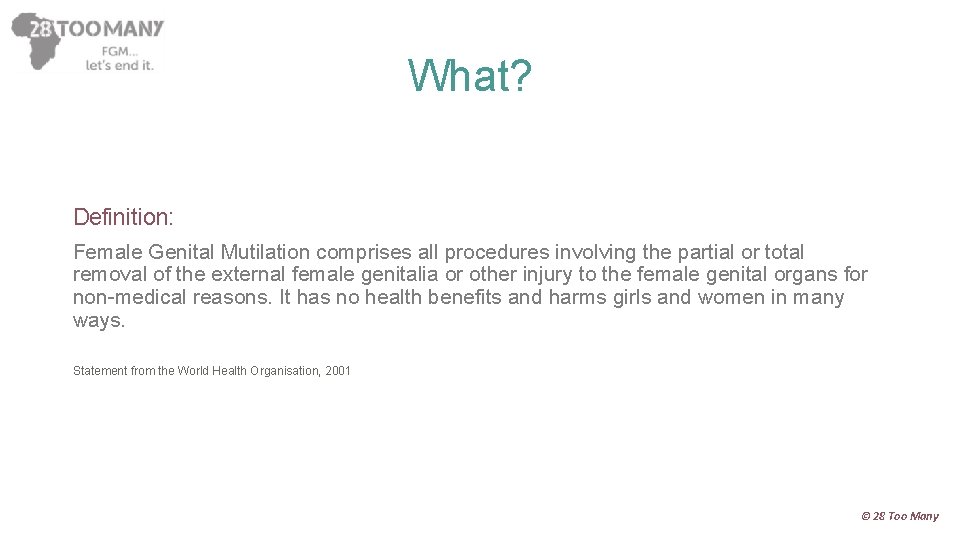 28 TOO MANY
FGM...
let's end it.

What?

Definition:

Female Genital Mutilation comprises all procedures involving the partial or total removal of the external female genitalia or other injury to the female genital organs for non-medical reasons. It has no health benefits and harms girls and women in many ways.

Statement from the World Health Organisation, 2001

© 28 Too Many